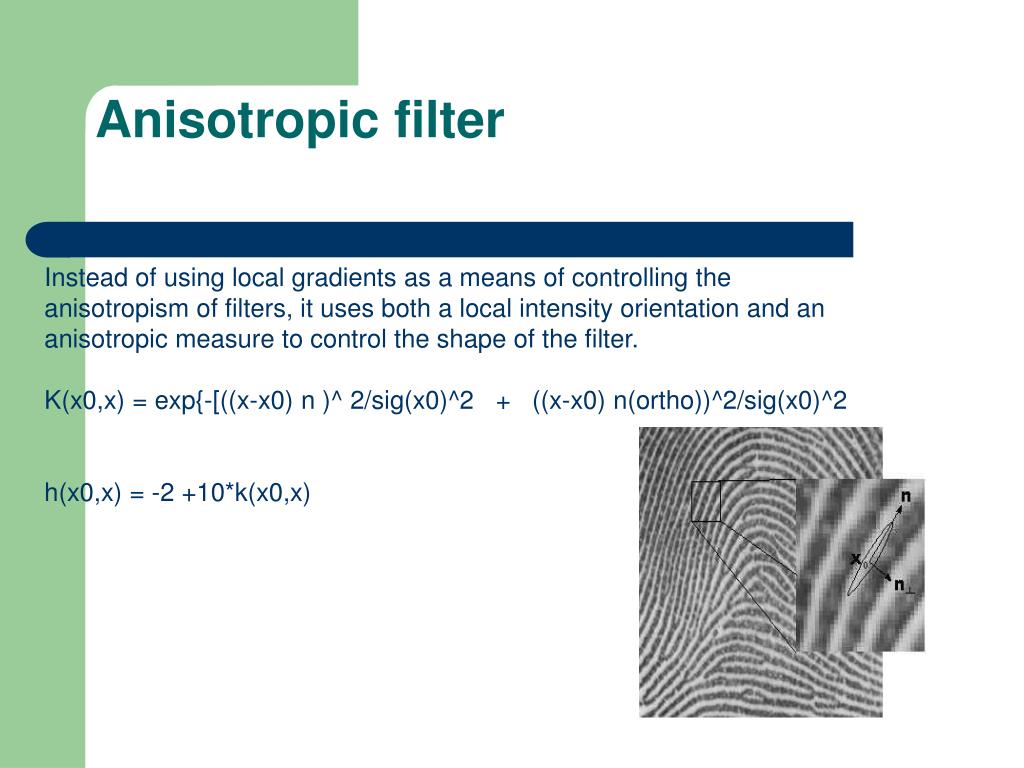 Anisotropic filter

Instead of using local gradients as a means of controlling the anisotropism of filters, it uses both a local intensity orientation and an anisotropic measure to control the shape of the filter.

K(x0,x) = exp{-[((x-x0) n )^ 2/sig(x0)^2 + ((x-x0) n(ortho))^2/sig(x0)^2

h(x0,x) = -2 +10*k(x0,x)

n

$x_0$

$n_\perp$